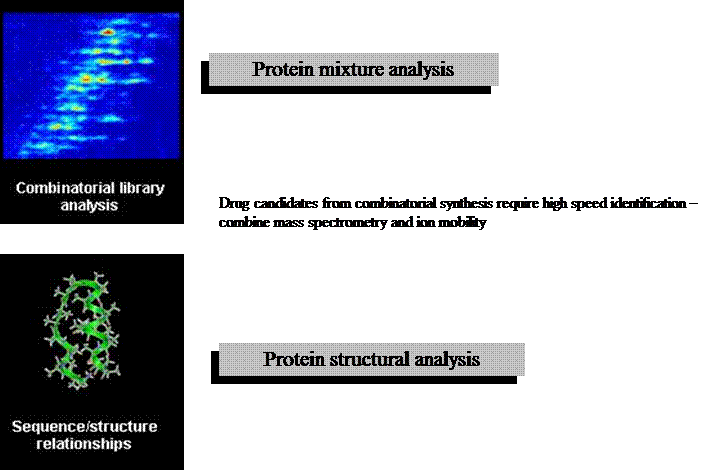 Combinatorial library analysis

Protein mixture analysis

Drug candidates from combinatorial synthesis require high speed identification – combine mass spectrometry and ion mobility

Sequence/structure relationships

Protein structural analysis